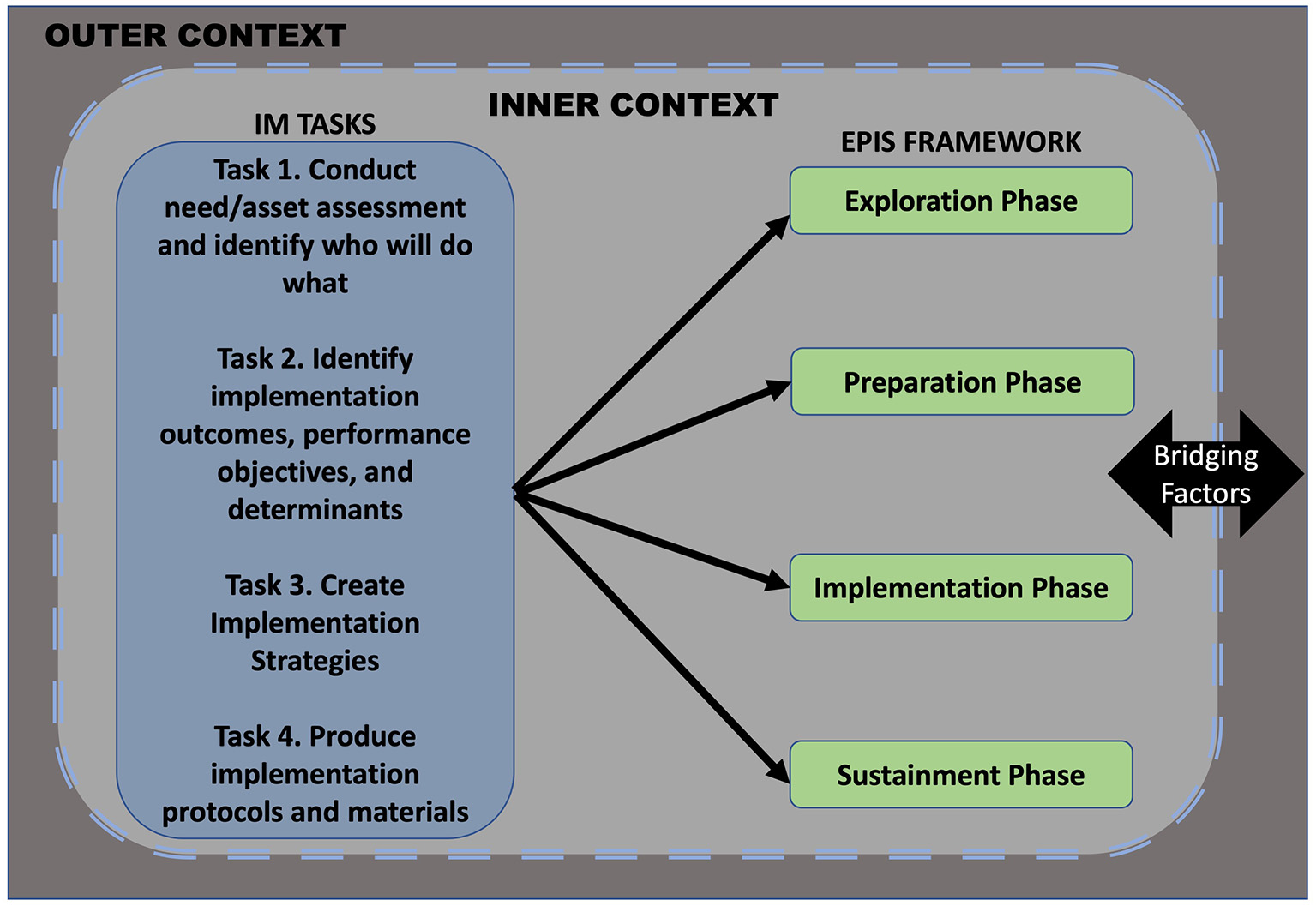 OUTER CONTEXT

INNER CONTEXT

IM TASKS

Task 1. Conduct need/asset assessment and identify who will do what

Task 2. Identify implementation outcomes, performance objectives, and determinants

Task 3. Create Implementation Strategies

Task 4. Produce implementation protocols and materials

EPIS FRAMEWORK

Exploration Phase

Preparation Phase

Implementation Phase

Sustainment Phase

Bridging Factors